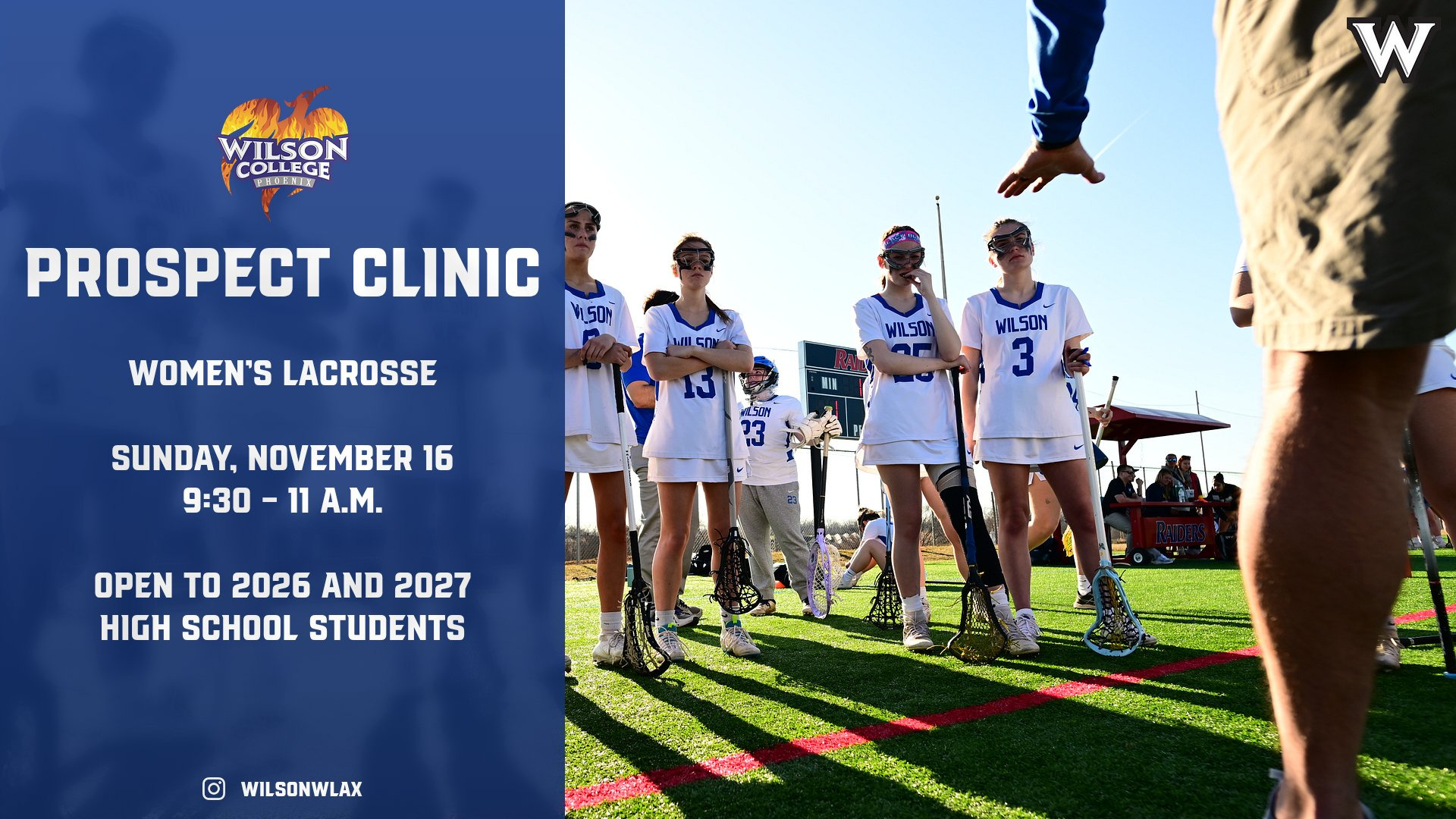 WILSON COLLEGE PHOENIX

PROSPECT CLINIC

WOMEN'S LACROSSE

SUNDAY, NOVEMBER 16
9:30 – 11 A.M.

OPEN TO 2026 AND 2027 HIGH SCHOOL STUDENTS

WILSONWLAX

W

WILSON

WILSON
13

WILSON
23

WILSON

WILSON
3

RAIDERS